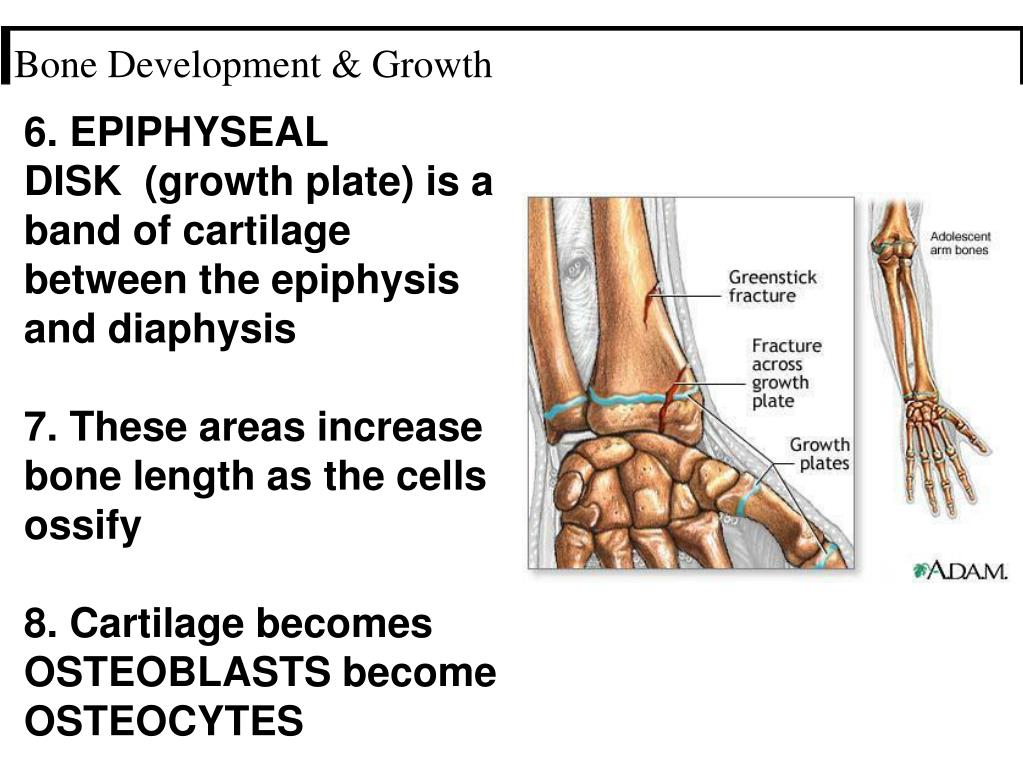 Bone Development & Growth

6. EPIPHYSEAL DISK (growth plate) is a band of cartilage between the epiphysis and diaphysis

7. These areas increase bone length as the cells ossify

8. Cartilage becomes OSTEOBLASTS become OSTEOCYTES

Greenstick fracture

Fracture across growth plate

Growth plates

Adolescent arm bones

A.D.A.M.